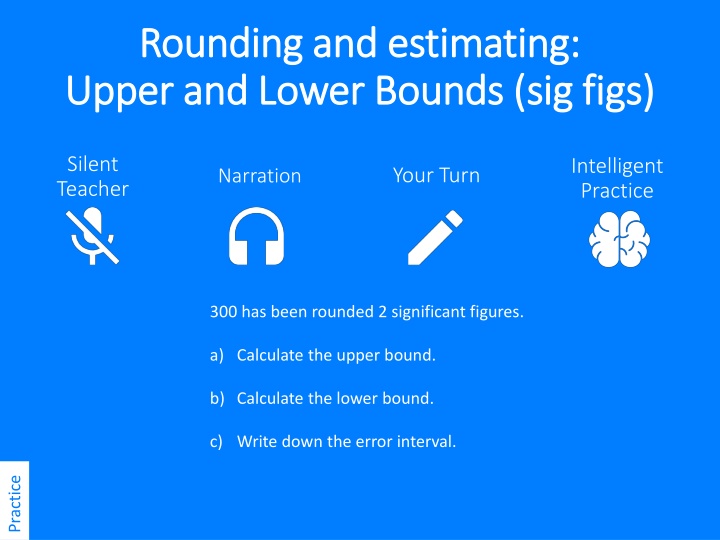 Rounding and estimating:
Upper and Lower Bounds (sig figs)

Silent Teacher

Narration

Your Turn

Intelligent Practice

300 has been rounded 2 significant figures.

a) Calculate the upper bound.

b) Calculate the lower bound.

c) Write down the error interval.

Practice